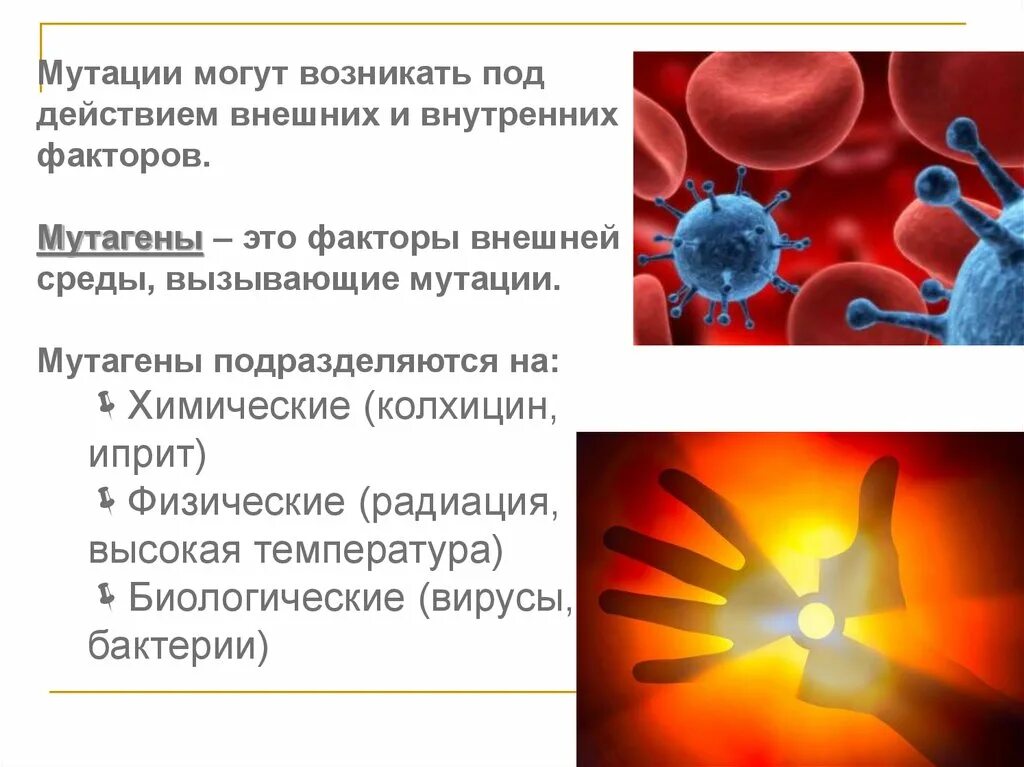 Мутации могут возникать под действием внешних и внутренних факторов.

Мутагены – это факторы внешней среды, вызывающие мутации.

Мутагены подразделяются на:
Химические (колхицин, иприт)
Физические (радиация, высокая температура)
Биологические (вирусы, бактерии)